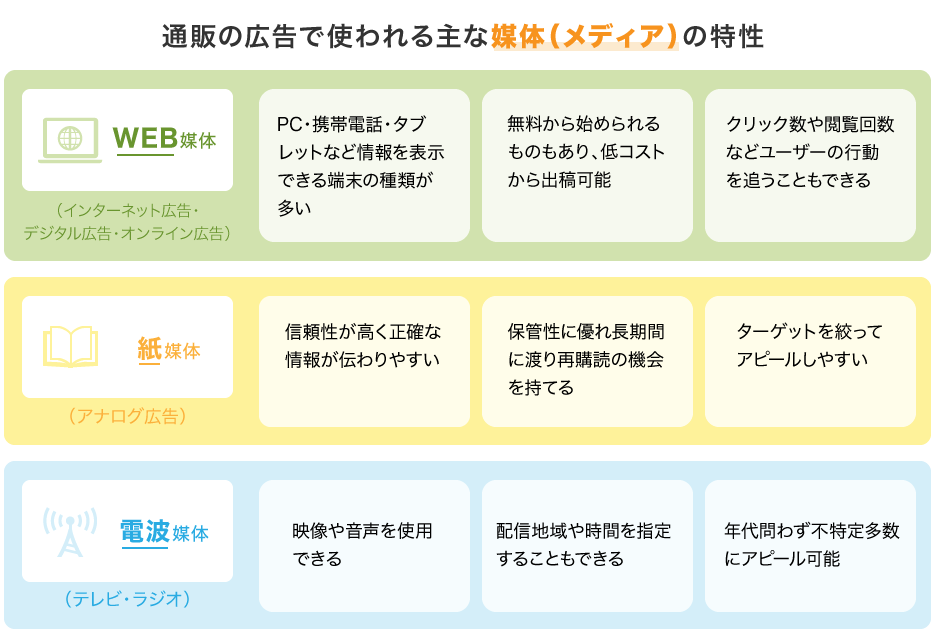 通販の広告で使われる主な媒体（メディア）の特性

WEB媒体
（インターネット広告・デジタル広告・オンライン広告）

PC・携帯電話・タブレットなど情報を表示できる端末の種類が多い

無料から始められるものもあり、低コストから出稿可能

クリック数や閲覧回数などユーザーの行動を追うこともできる

紙媒体
（アナログ広告）

信頼性が高く正確な情報が伝わりやすい

保管性に優れ長期間に渡り再購読の機会を持てる

ターゲットを絞ってアピールしやすい

電波媒体
（テレビ・ラジオ）

映像や音声を使用できる

配信地域や時間を指定することもできる

年代問わず不特定多数にアピール可能